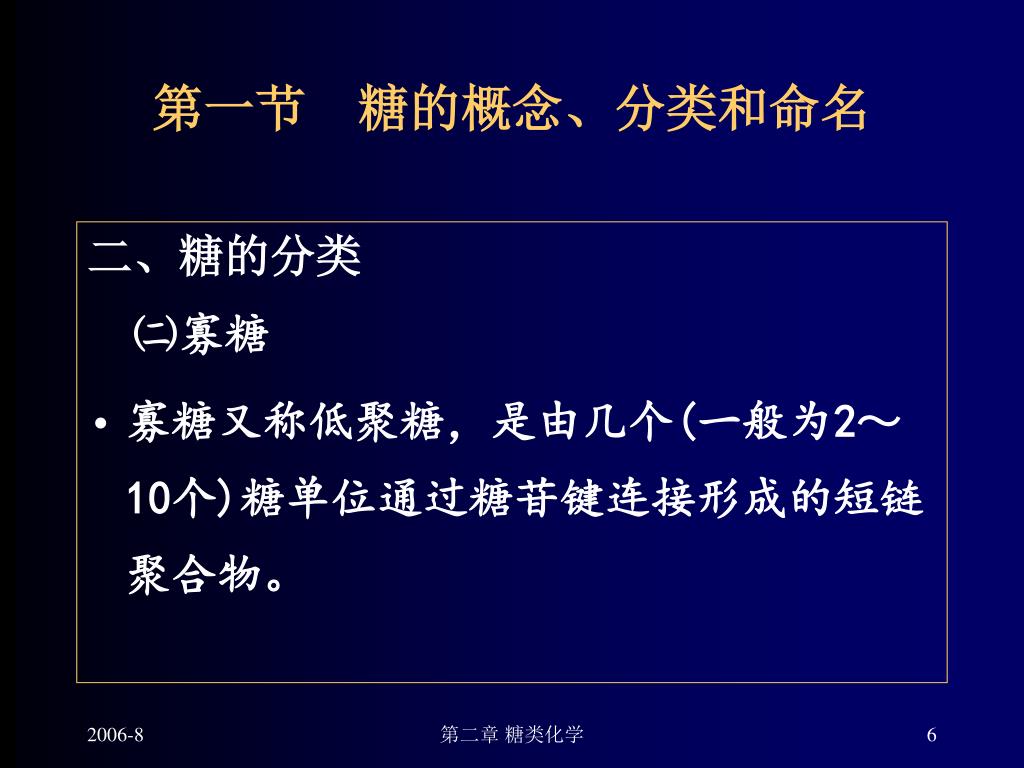 第一节　糖的概念、分类和命名

二、糖的分类

㈡寡糖

• 寡糖又称低聚糖，是由几个(一般为2～10个)糖单位通过糖苷键连接形成的短链聚合物。

2006-8

第二章 糖类化学

6